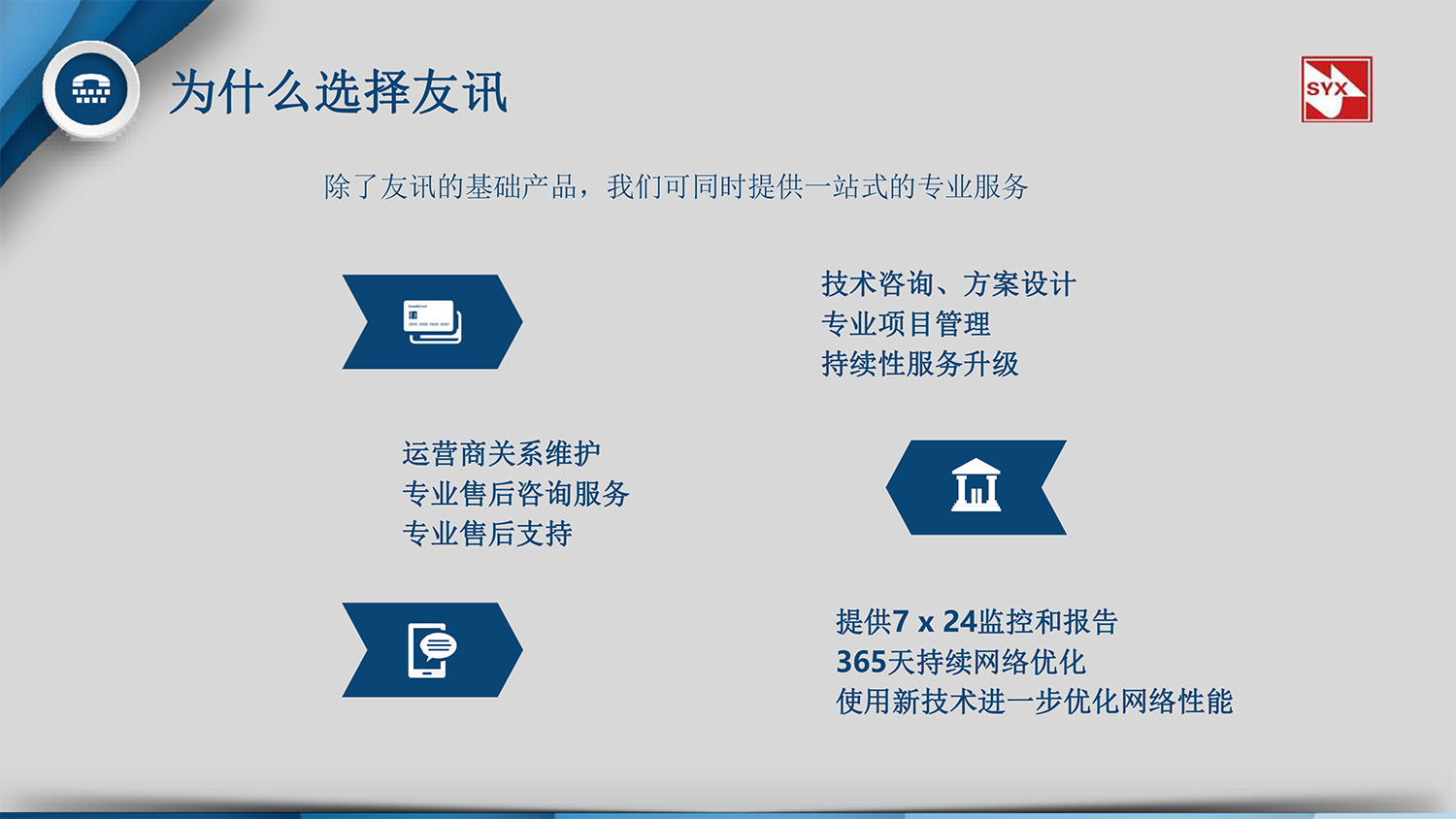 为什么选择友讯

SYX

除了友讯的基础产品，我们可同时提供一站式的专业服务

技术咨询、方案设计
专业项目管理
持续性服务升级

运营商关系维护
专业售后咨询服务
专业售后支持

提供7 x 24监控和报告
365天持续网络优化
使用新技术进一步优化网络性能